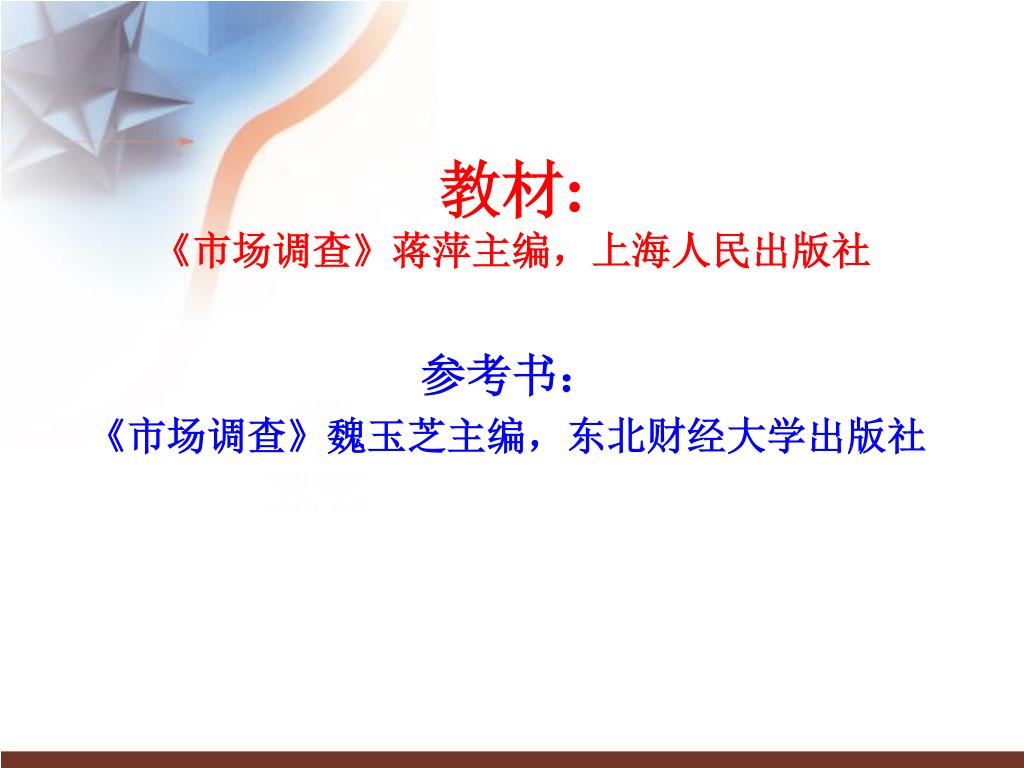 教材:

《市场调查》蒋萍主编，上海人民出版社

参考书：

《市场调查》魏玉芝主编，东北财经大学出版社